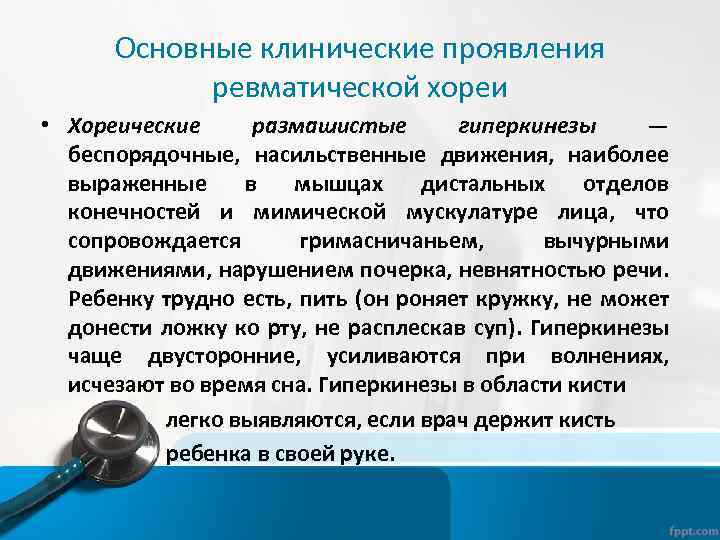 Основные клинические проявления ревматической хореи

• Хореические размашистые гиперкинезы — беспорядочные, насильственные движения, наиболее выраженные в мышцах дистальных отделов конечностей и мимической мускулатуре лица, что сопровождается гримасничаньем, вычурными движениями, нарушением почерка, невнятностью речи. Ребенку трудно есть, пить (он роняет кружку, не может донести ложку ко рту, не расплескав суп). Гиперкинезы чаще двусторонние, усиливаются при волнениях, исчезают во время сна. Гиперкинезы в области кисти легко выявляются, если врач держит кисть ребенка в своей руке.

fppt.com